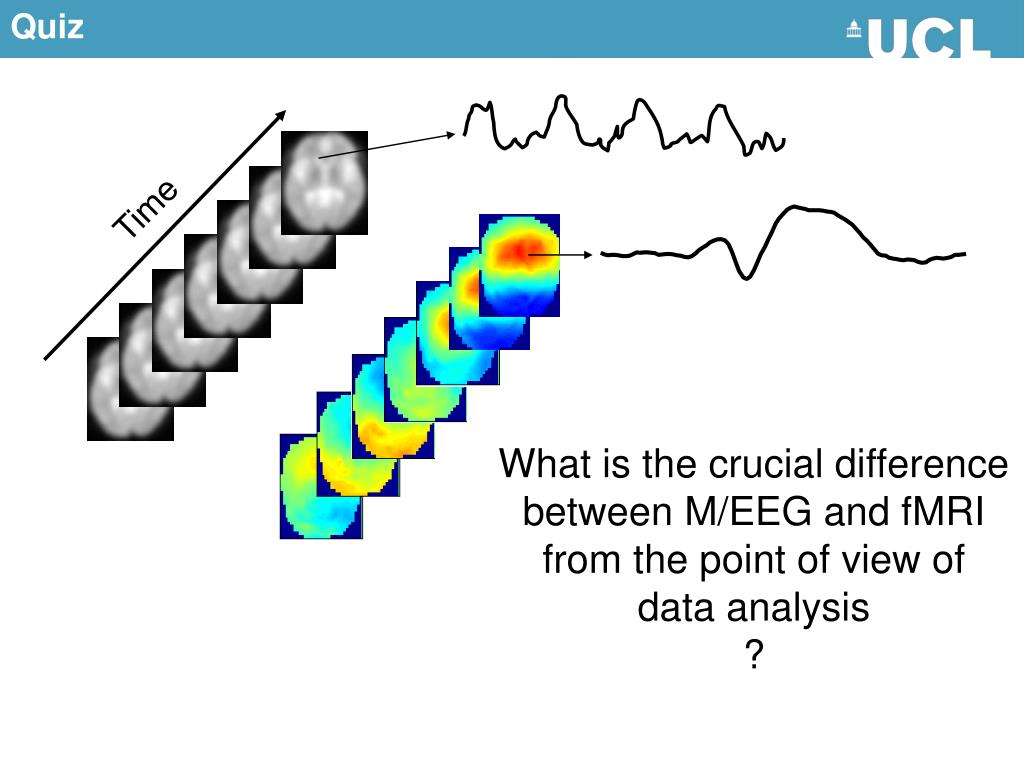 Quiz

UCL

Time

What is the crucial difference between M/EEG and fMRI from the point of view of data analysis
?